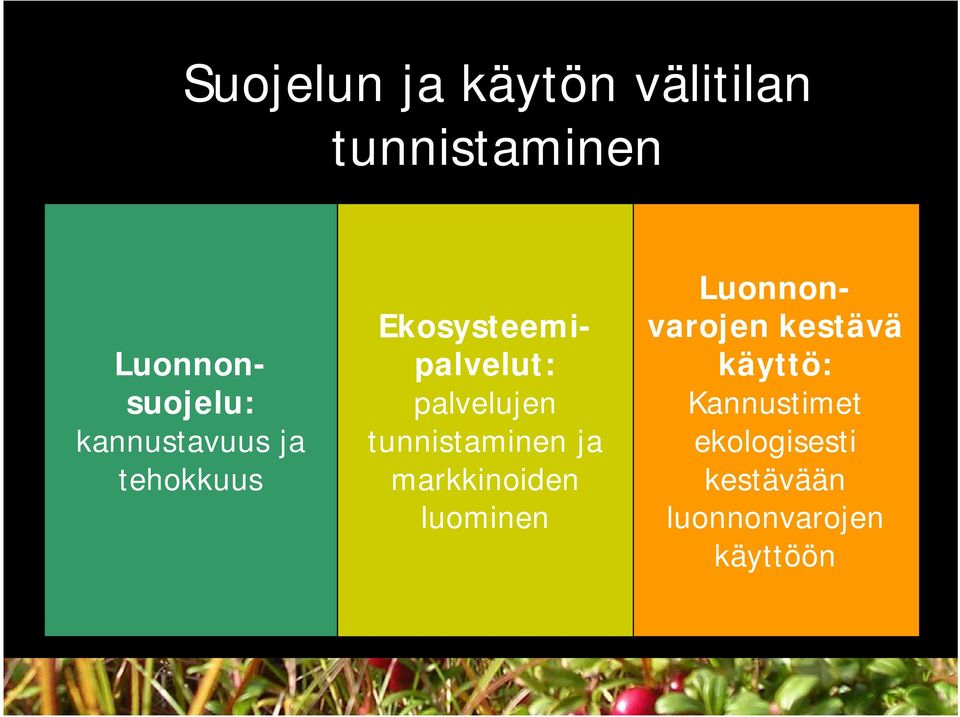 Suojelun ja käytön välitilan tunnistaminen

Luonnonsuojelu:
kannustavuus ja tehokkuus

Ekosysteemipalvelut:
palvelujen tunnistaminen ja markkinoiden luominen

Luonnonvarojen kestävä käyttö:
Kannustimet ekologisesti kestävään luonnonvarojen käyttöön